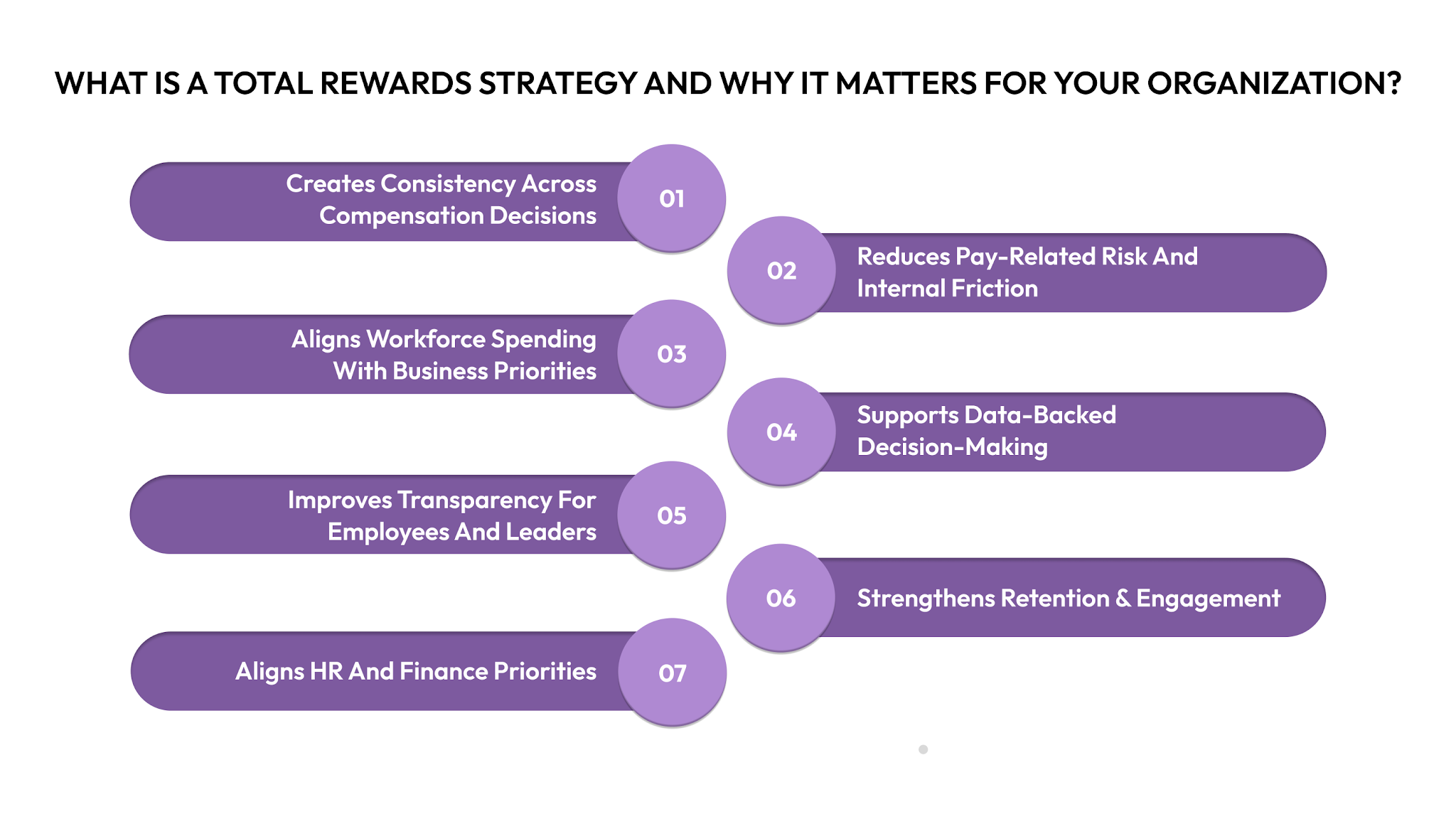 WHAT IS A TOTAL REWARDS STRATEGY AND WHY IT MATTERS FOR YOUR ORGANIZATION?

Creates Consistency Across Compensation Decisions 01

02 Reduces Pay-Related Risk And Internal Friction

Aligns Workforce Spending With Business Priorities 03

04 Supports Data-Backed Decision-Making

Improves Transparency For Employees And Leaders 05

06 Strengthens Retention & Engagement

Aligns HR And Finance Priorities 07